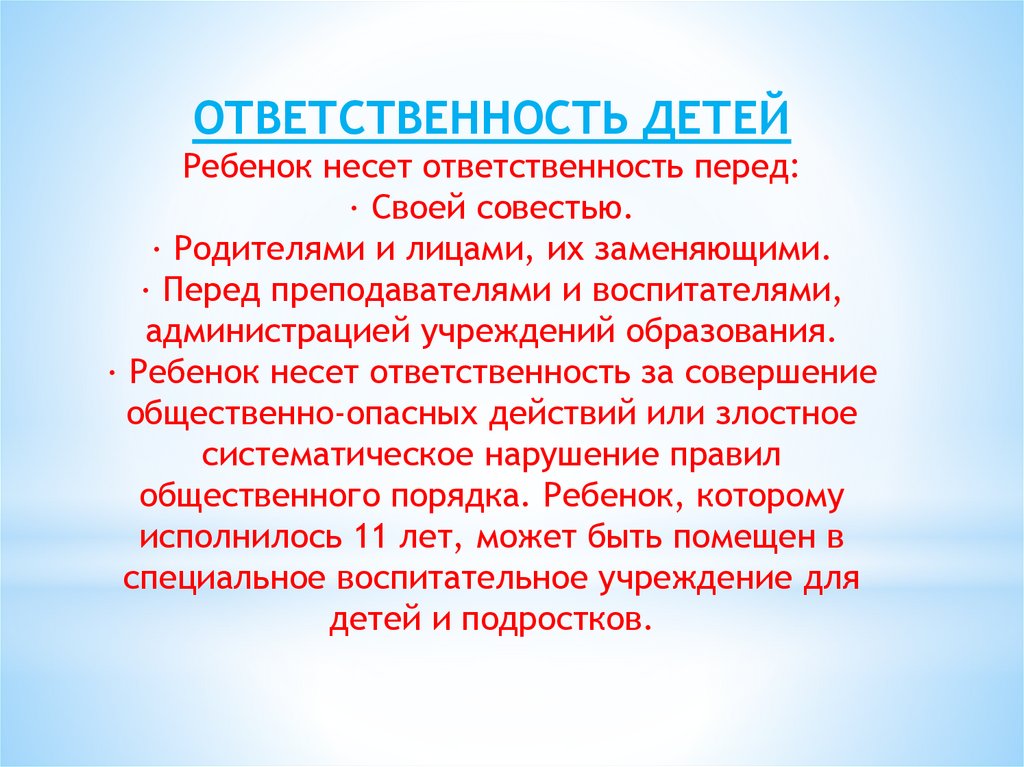 ОТВЕТСТВЕННОСТЬ ДЕТЕЙ
Ребенок несет ответственность перед:
· Своей совестью.
· Родителями и лицами, их заменяющими.
· Перед преподавателями и воспитателями, администрацией учреждений образования.
· Ребенок несет ответственность за совершение общественно-опасных действий или злостное систематическое нарушение правил общественного порядка. Ребенок, которому исполнилось 11 лет, может быть помещен в специальное воспитательное учреждение для детей и подростков.